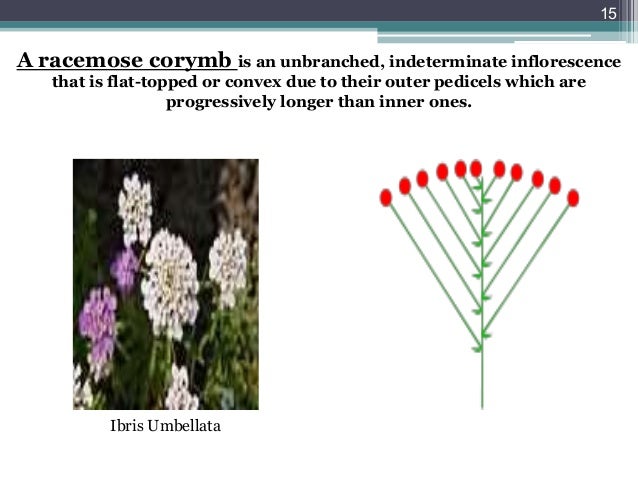 15

A racemose corymb is an unbranched, indeterminate inflorescence that is flat-topped or convex due to their outer pedicels which are progressively longer than inner ones.

Ibris Umbellata